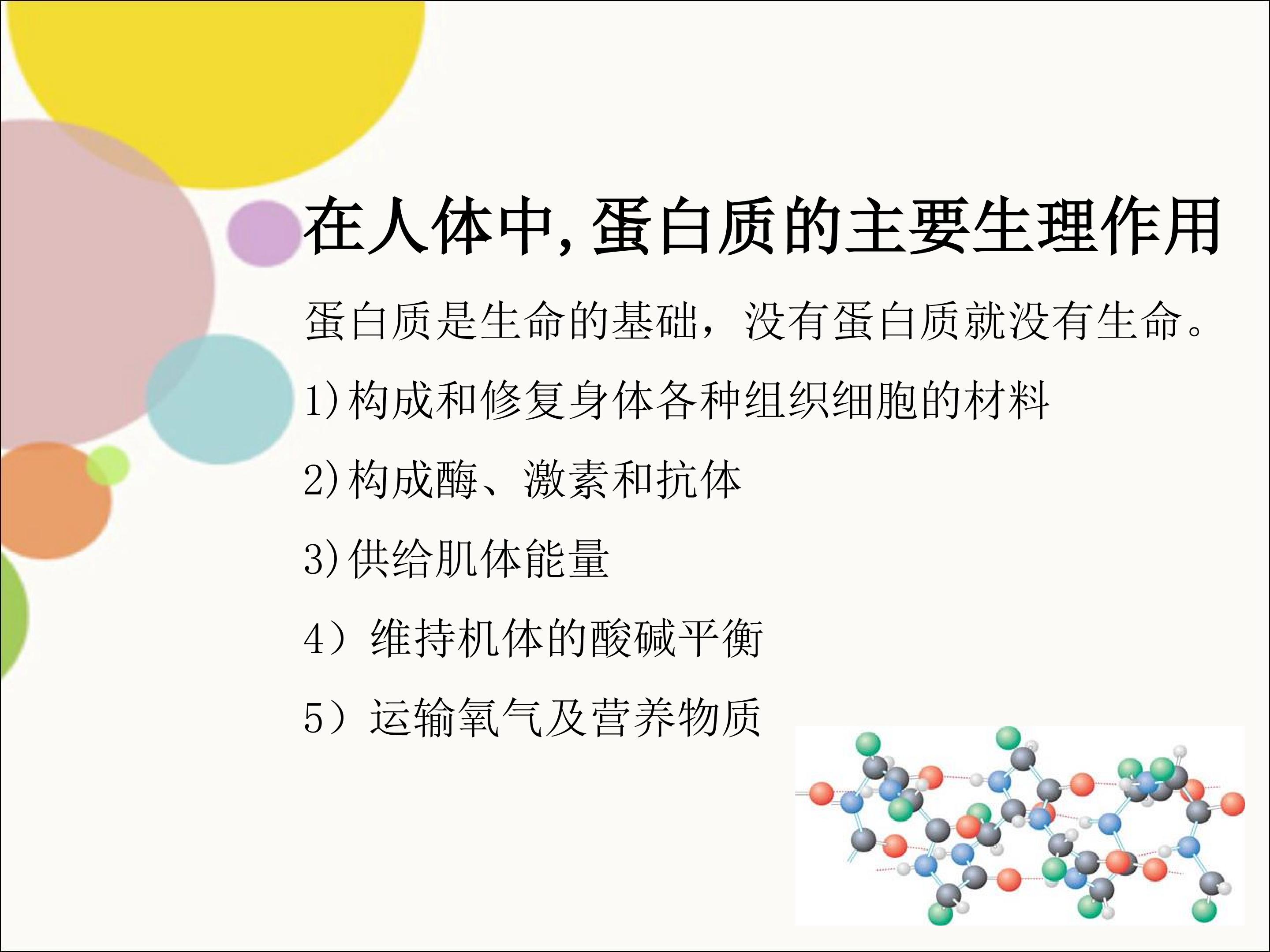 在人体中,蛋白质的主要生理作用

蛋白质是生命的基础，没有蛋白质就没有生命。

1)构成和修复身体各种组织细胞的材料

2)构成酶、激素和抗体

3)供给肌体能量

4）维持机体的酸碱平衡

5）运输氧气及营养物质